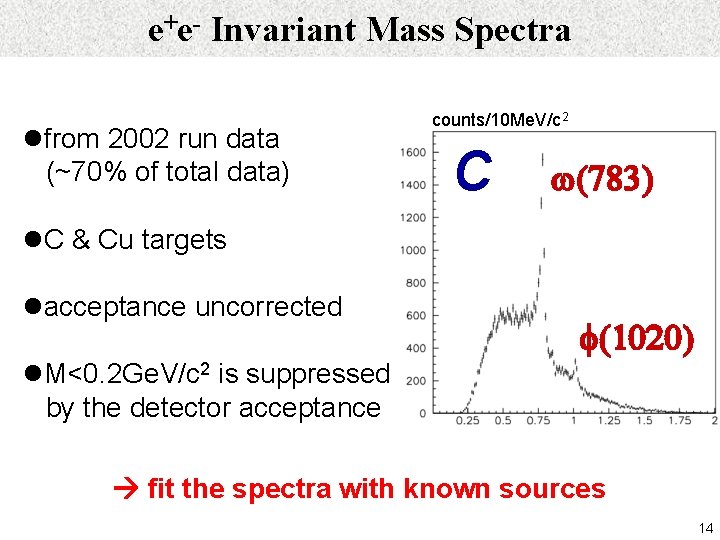 $e^+e^-$ Invariant Mass Spectra

●from 2002 run data (~70% of total data)

●C & Cu targets

●acceptance uncorrected

●M<0.2GeV/$c^2$ is suppressed by the detector acceptance

counts/10MeV/$c^2$

C

$\omega(783)$

$\phi(1020)$

1600
1400
1200
1000
800
600
400
200
0

0.25 0.5 0.75 1 1.25 1.5 1.75 2

→ fit the spectra with known sources

14